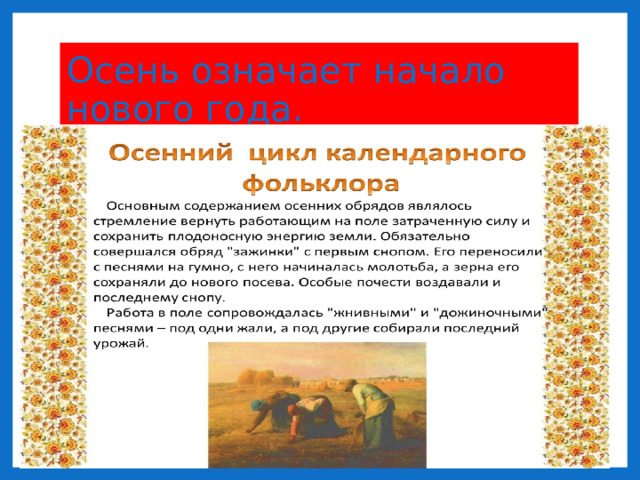 Осень означает начало нового года.

Осенний цикл календарного фольклора

Основным содержанием осенних обрядов являлось стремление вернуть работающим на поле затраченную силу и сохранить плодоносную энергию земли. Обязательно совершался обряд "зажинки" с первым снопом. Его переносили с песнями на гумно, с него начиналась молотьба, а зерна его сохраняли до нового посева. Особые почести воздавали и последнему снопу.

Работа в поле сопровождалась "жнивными" и "дожиночными" песнями – под одни жали, а под другие собирали последний урожай.